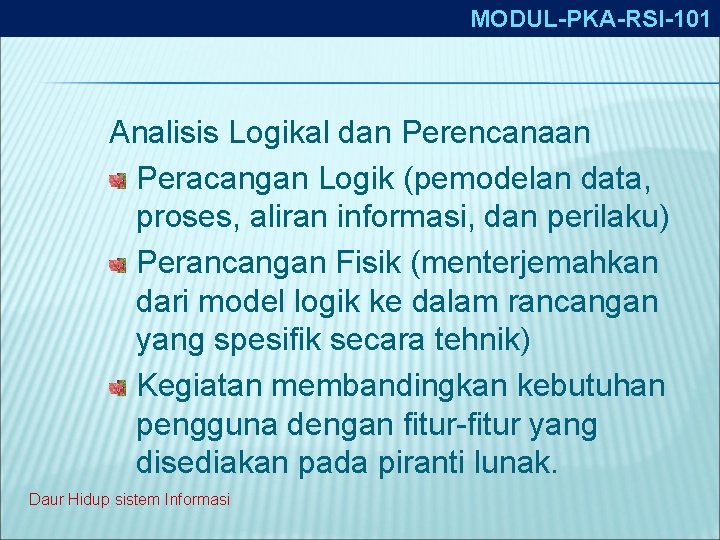 MODUL-PKA-RSI-101

Analisis Logikal dan Perencanaan

Peracangan Logik (pemodelan data, proses, aliran informasi, dan perilaku)

Perancangan Fisik (menterjemahkan dari model logik ke dalam rancangan yang spesifik secara tehnik)

Kegiatan membandingkan kebutuhan pengguna dengan fitur-fitur yang disediakan pada piranti lunak.

Daur Hidup sistem Informasi